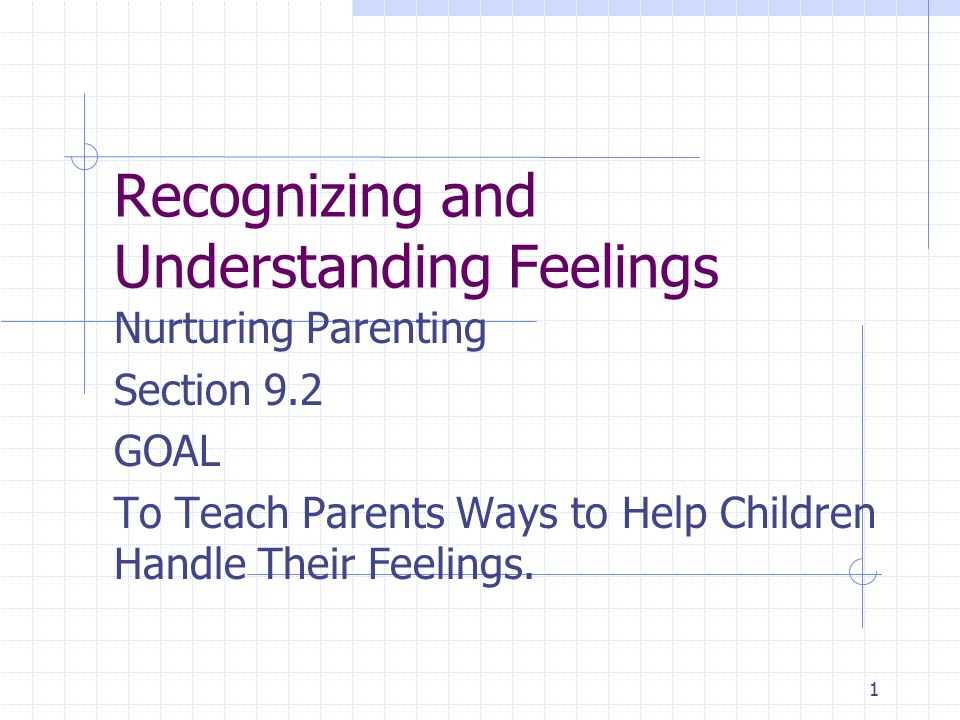 Recognizing and Understanding Feelings

Nurturing Parenting

Section 9.2

GOAL

To Teach Parents Ways to Help Children Handle Their Feelings.

1